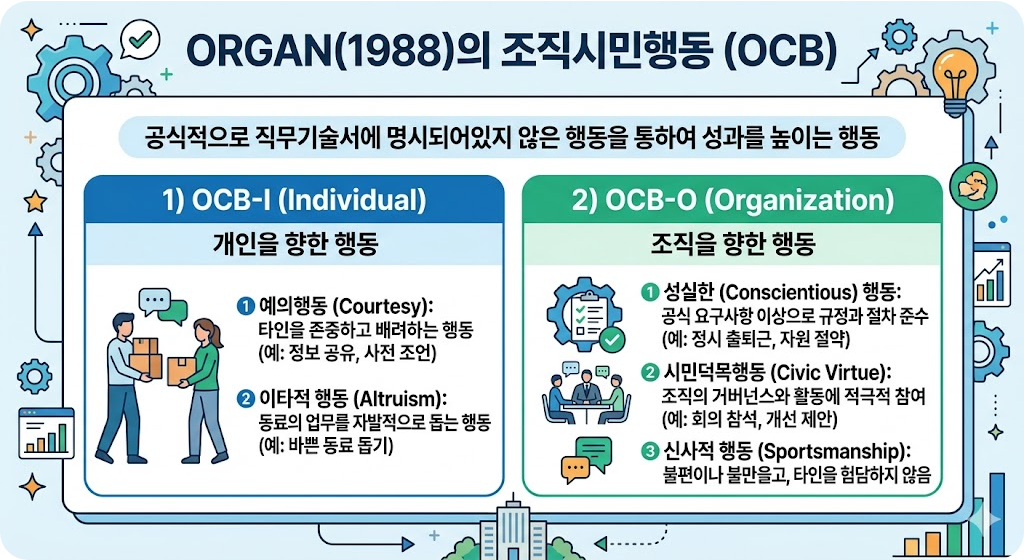 ORGAN(1988)의 조직시민행동 (OCB)

공식적으로 직무기술서에 명시되어있지 않은 행동을 통하여 성과를 높이는 행동

1) OCB-I (Individual)

개인을 향한 행동

1 예의행동 (Courtesy):
타인을 존중하고 배려하는 행동
(예: 정보 공유, 사전 조언)

2 이타적 행동 (Altruism):
동료의 업무를 자발적으로 돕는 행동
(예: 바쁜 동료 돕기)

2) OCB-O (Organization)

조직을 향한 행동

1 성실한 (Conscientious) 행동:
공식 요구사항 이상으로 규정과 절차 준수
(예: 정시 출퇴근, 자원 절약)

2 시민덕목행동 (Civic Virtue):
조직의 거버넌스와 활동에 적극적 참여
(예: 회의 참석, 개선 제안)

3 신사적 행동 (Sportsmanship):
불편이나 불만을고, 타인을 험담하지 않음